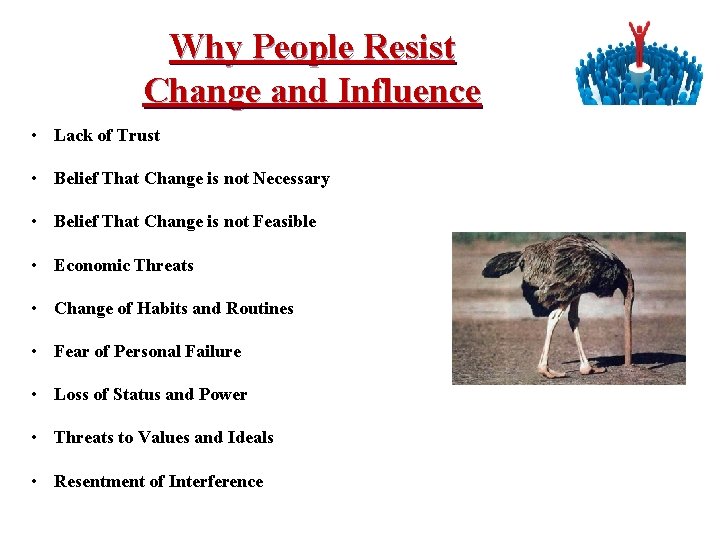 Why People Resist Change and Influence

• Lack of Trust

• Belief That Change is not Necessary

• Belief That Change is not Feasible

• Economic Threats

• Change of Habits and Routines

• Fear of Personal Failure

• Loss of Status and Power

• Threats to Values and Ideals

• Resentment of Interference